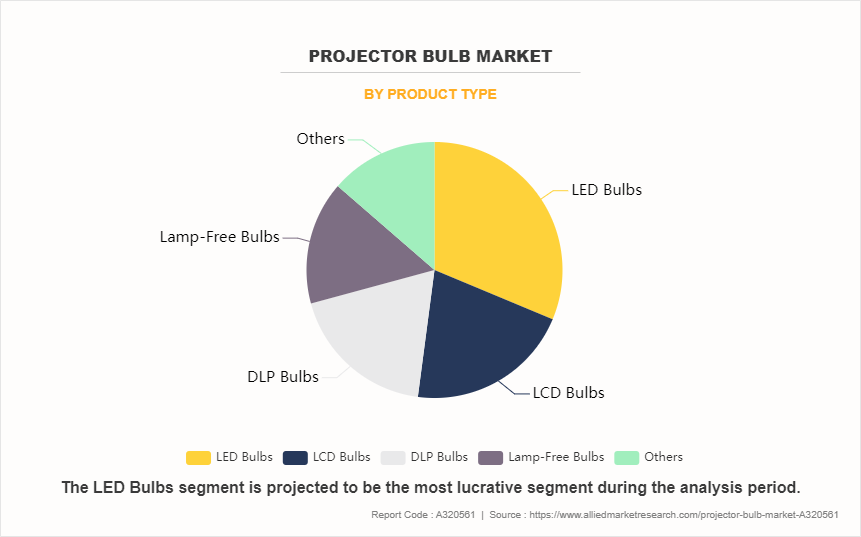 PROJECTOR BULB MARKET

BY PRODUCT TYPE

Others

LED Bulbs

Lamp-Free Bulbs

DLP Bulbs

LCD Bulbs

LED Bulbs LCD Bulbs DLP Bulbs Lamp-Free Bulbs Others

The LED Bulbs segment is projected to be the most lucrative segment during the analysis period.

Report Code : A320561 | Source : https://www.alliedmarketresearch.com/projector-bulb-market-A320561